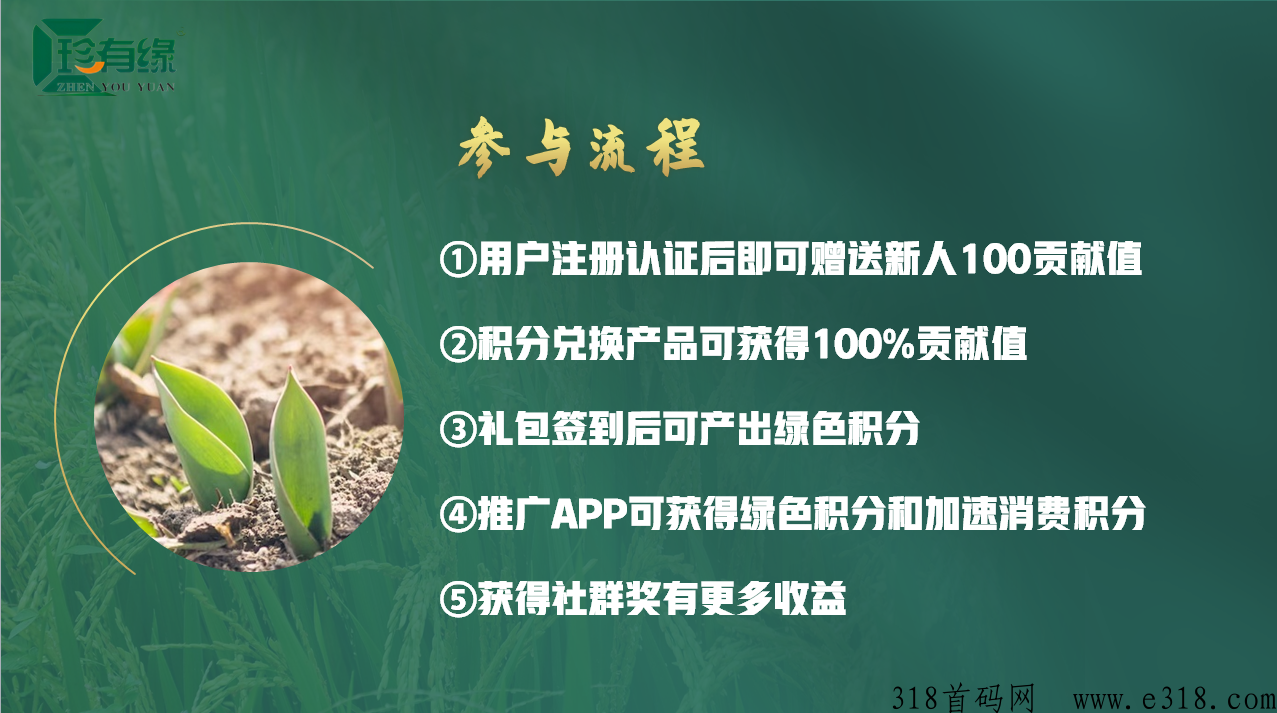 珍有缘
ZHEN YOU YUAN

参与流程

①用户注册认证后即可赠送新人100贡献值

②积分兑换产品可获得100%贡献值

③礼包签到后可产出绿色积分

④推广APP可获得绿色积分和加速消费积分

⑤获得社群奖有更多收益

318首码网 www.e318.com